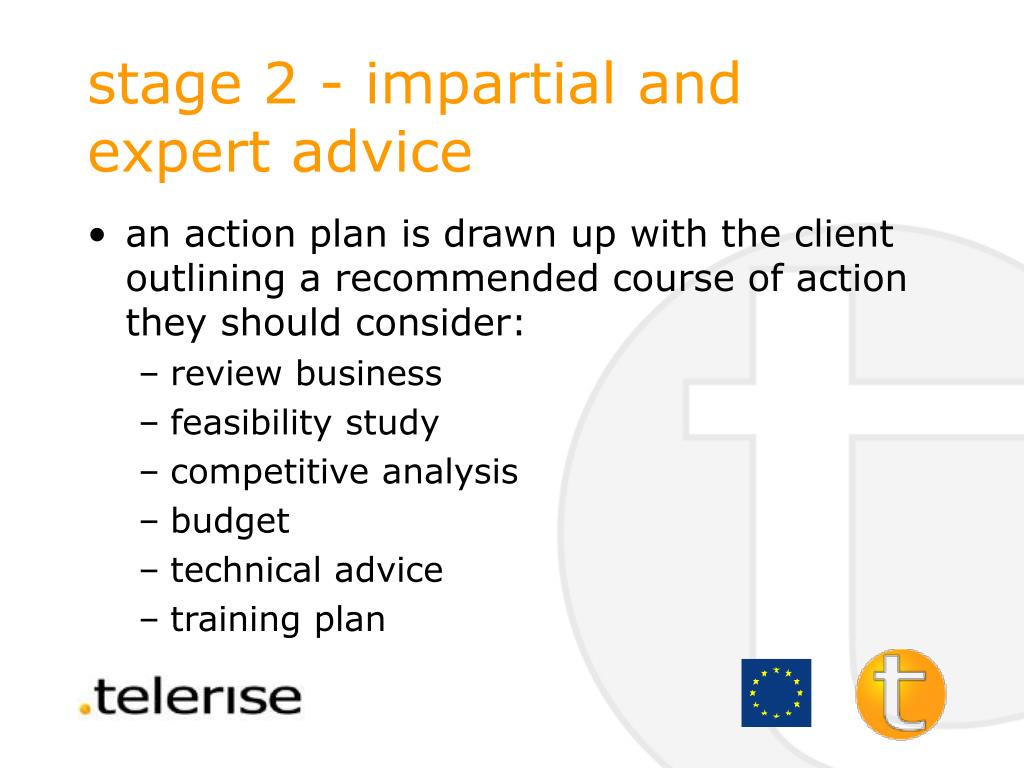 stage 2 - impartial and expert advice

• an action plan is drawn up with the client outlining a recommended course of action they should consider:
– review business
– feasibility study
– competitive analysis
– budget
– technical advice
– training plan

.telerise

t